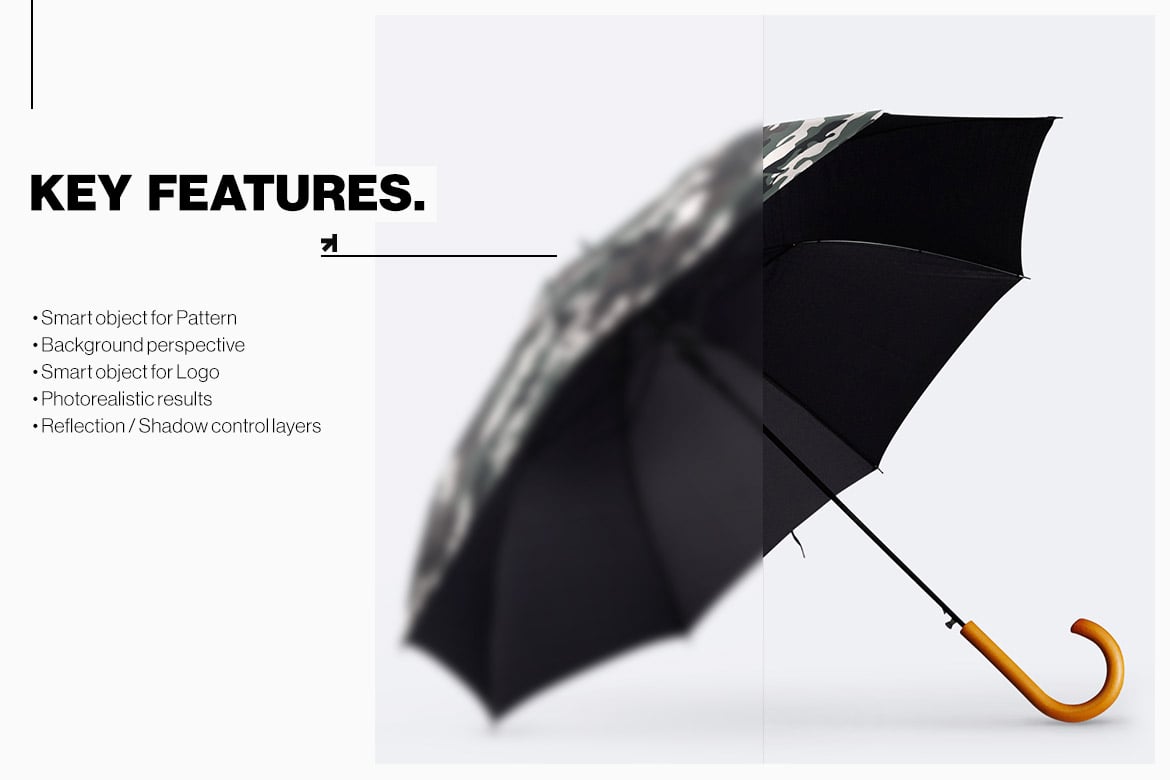 KEY FEATURES.

• Smart object for Pattern
• Background perspective
• Smart object for Logo
• Photorealistic results
• Reflection / Shadow control layers